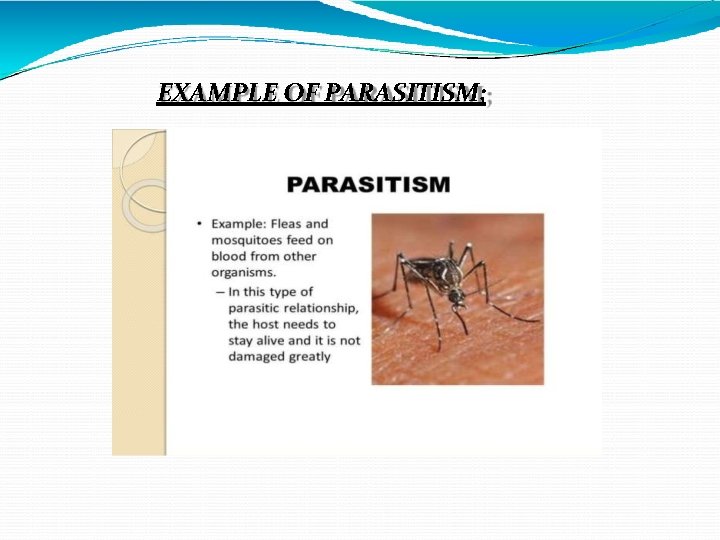 EXAMPLE OF PARASITISM;

PARASITISM

• Example: Fleas and mosquitoes feed on blood from other organisms.
– In this type of parasitic relationship, the host needs to stay alive and it is not damaged greatly